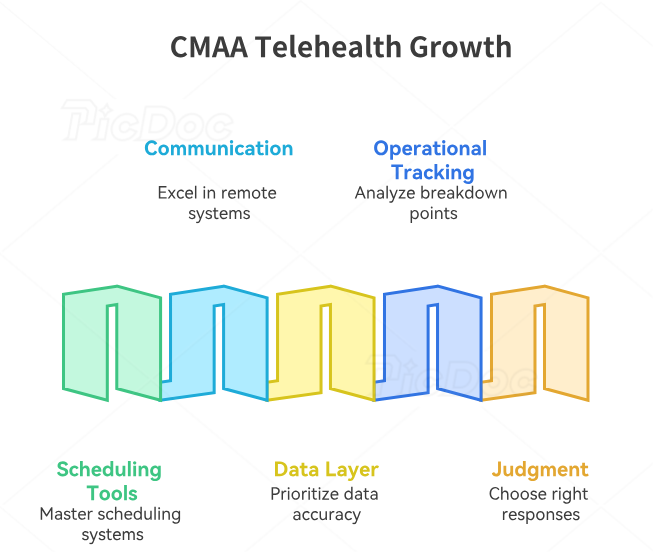 CMAA Telehealth Growth

PicDoc

Communication

Excel in remote systems

Operational Tracking

Analyze breakdown points

PicDoc

Scheduling Tools

Master scheduling systems

Data Layer

Prioritize data accuracy

Judgment

Choose right responses